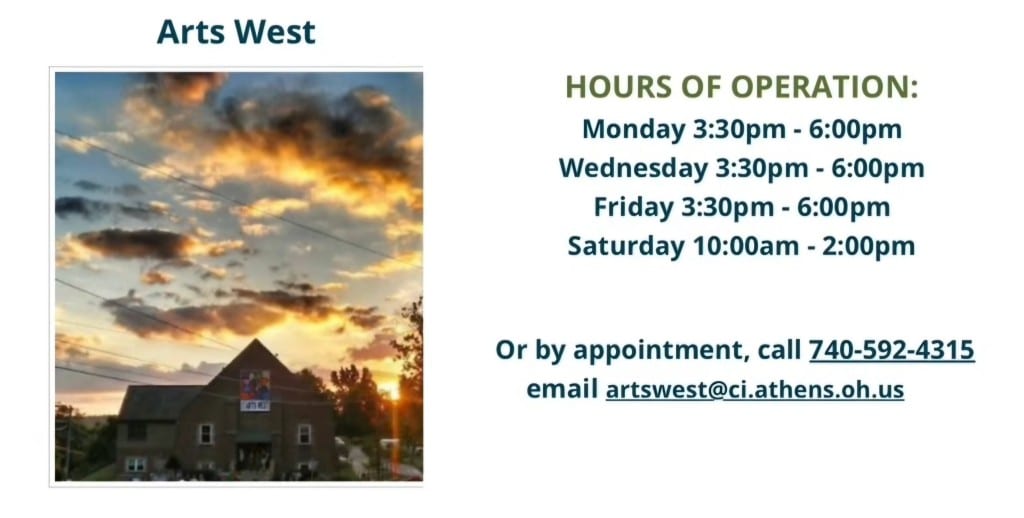 Arts West

ARTS WEST

HOURS OF OPERATION:
Monday 3:30pm - 6:00pm
Wednesday 3:30pm - 6:00pm
Friday 3:30pm - 6:00pm
Saturday 10:00am - 2:00pm

Or by appointment, call 740-592-4315
email artswest@ci.athens.oh.us